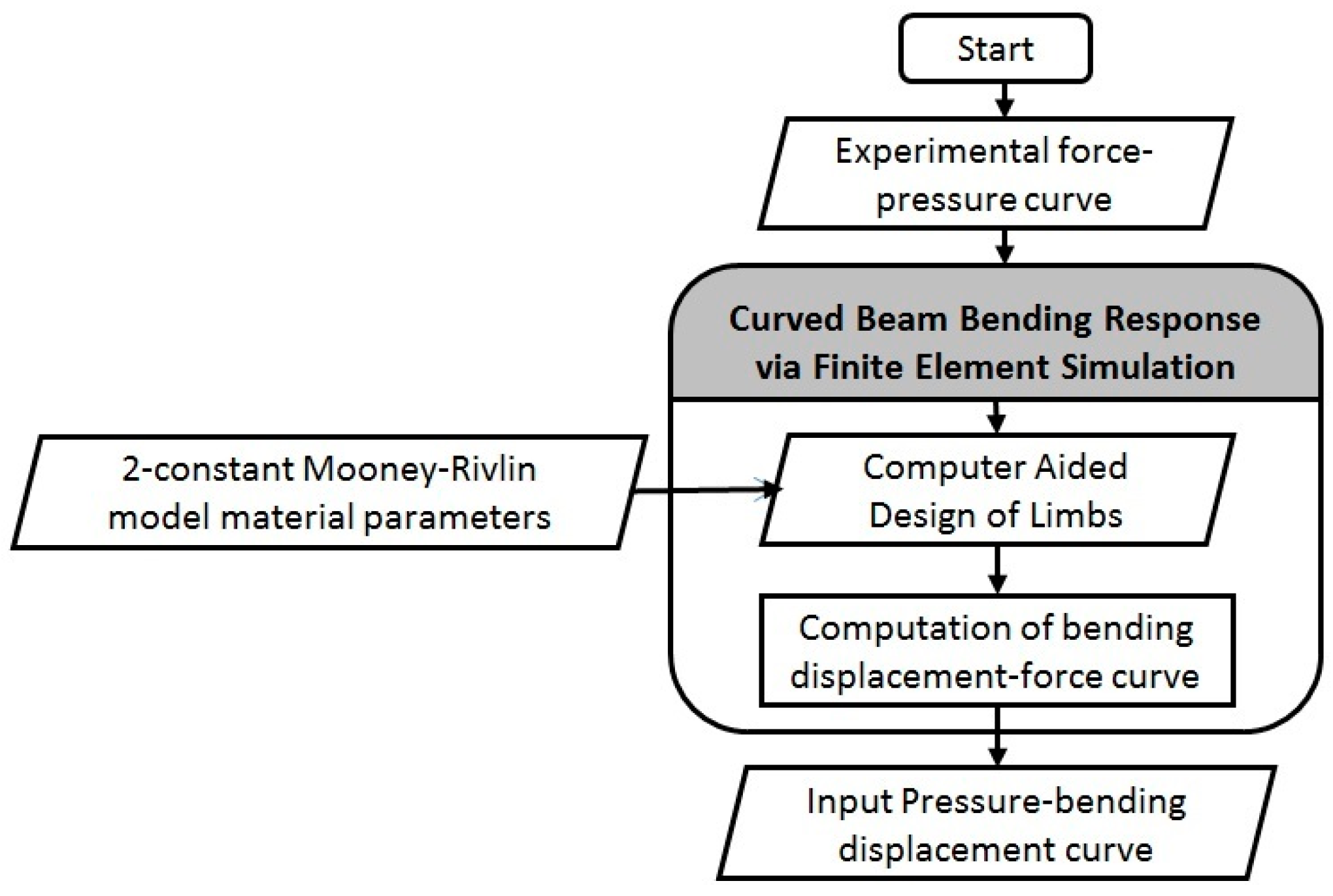 Start

Experimental force-pressure curve

Curved Beam Bending Response via Finite Element Simulation

2-constant Mooney-Rivlin model material parameters

Computer Aided Design of Limbs

Computation of bending displacement-force curve

Input Pressure-bending displacement curve